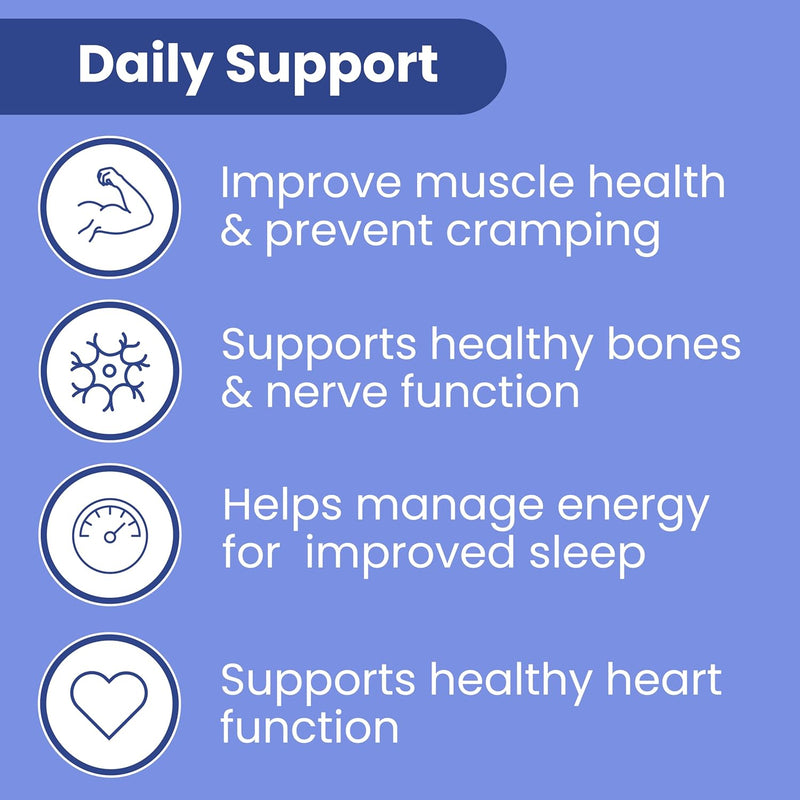 Daily Support

Improve muscle health & prevent cramping

Supports healthy bones & nerve function

Helps manage energy for  improved sleep

Supports healthy heart function